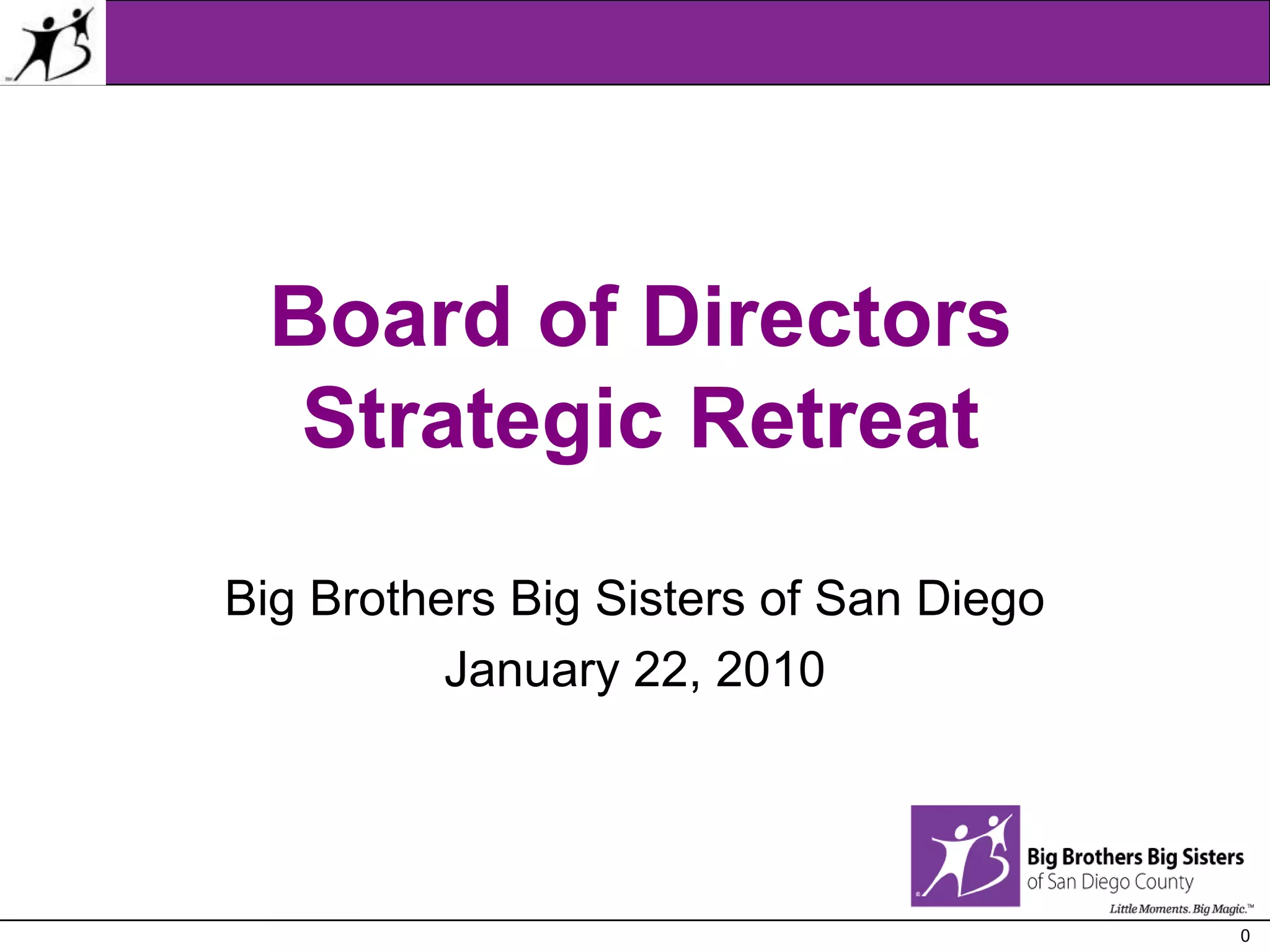 Board of Directors
Strategic Retreat

Big Brothers Big Sisters of San Diego
January 22, 2010

Big Brothers Big Sisters
of San Diego County
Little Moments. Big Magic.™

0